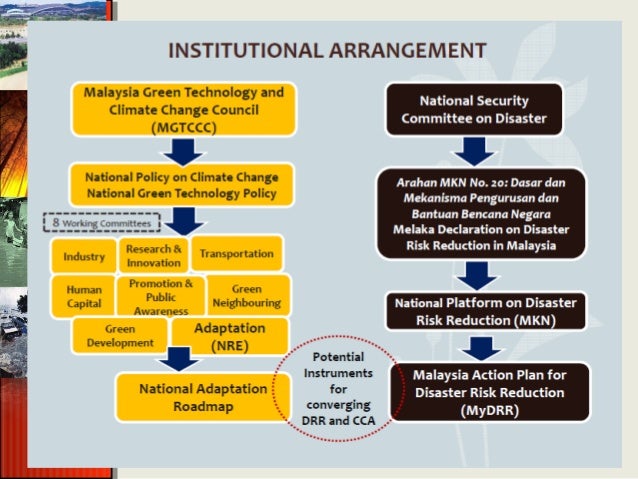 INSTITUTIONAL ARRANGEMENT

Malaysia Green Technology and Climate Change Council (MGTCCC)

National Policy on Climate Change
National Green Technology Policy

8 Working Committees

Industry

Research & Innovation

Transportation

Human Capital

Promotion & Public Awareness

Green Neighbouring

Green Development

Adaptation (NRE)

National Adaptation Roadmap

Potential Instruments for converging DRR and CCA

National Security Committee on Disaster

Arahan MKN No. 20: Dasar dan Mekanisma Pengurusan dan Bantuan Bencana Negara
Melaka Declaration on Disaster Risk Reduction in Malaysia

National Platform on Disaster Risk Reduction (MKN)

Malaysia Action Plan for Disaster Risk Reduction (MyDRR)